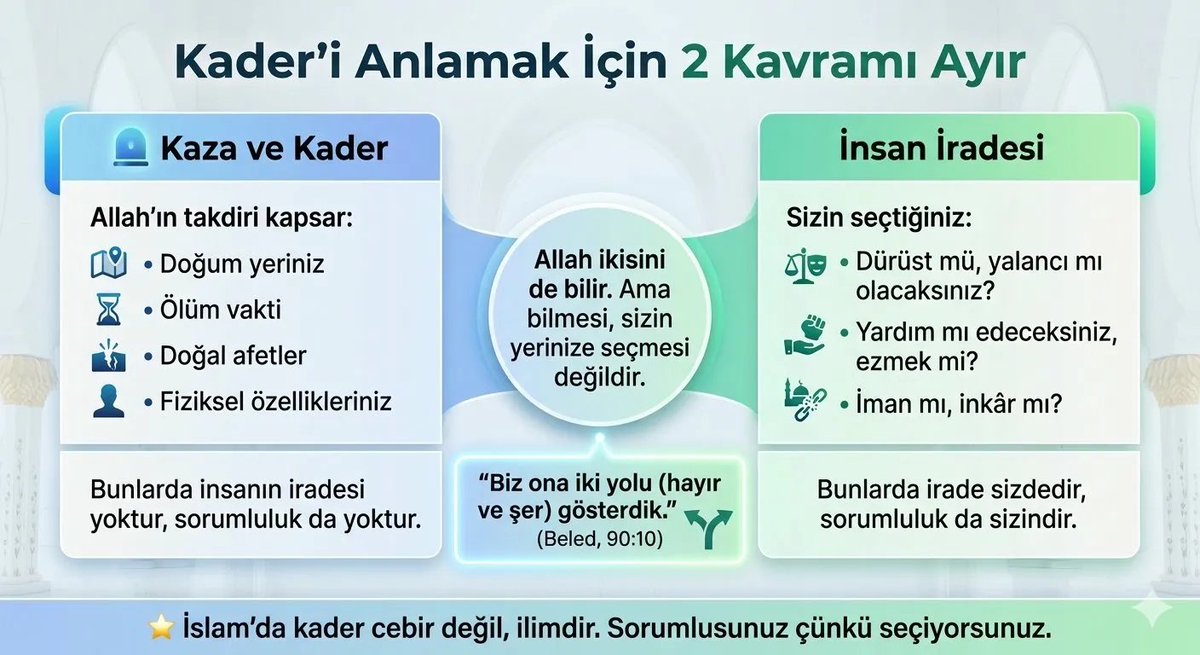 Kader'i Anlamak İçin 2 Kavramı Ayır

Kaza ve Kader

Allah'ın takdiri kapsar:
• Doğum yeriniz
• Ölüm vakti
• Doğal afetler
• Fiziksel özellikleriniz

Bunlarda insanın iradesi yoktur, sorumluluk da yoktur.

Allah ikisini de bilir. Ama bilmesi, sizin yerinize seçmesi değildir.

"Biz ona iki yolu (hayır ve şer) gösterdik."
(Beled, 90:10)

İnsan İradesi

Sizin seçtiğiniz:
• Dürüst mü, yalancı mı olacaksınız?
• Yardım mı edeceksiniz, ezmek mi?
• İman mı, inkâr mı?

Bunlarda irade sizdedir, sorumluluk da sizindir.

İslam'da kader cebir değil, ilimdir. Sorumlusunuz çünkü seçiyorsunuz.